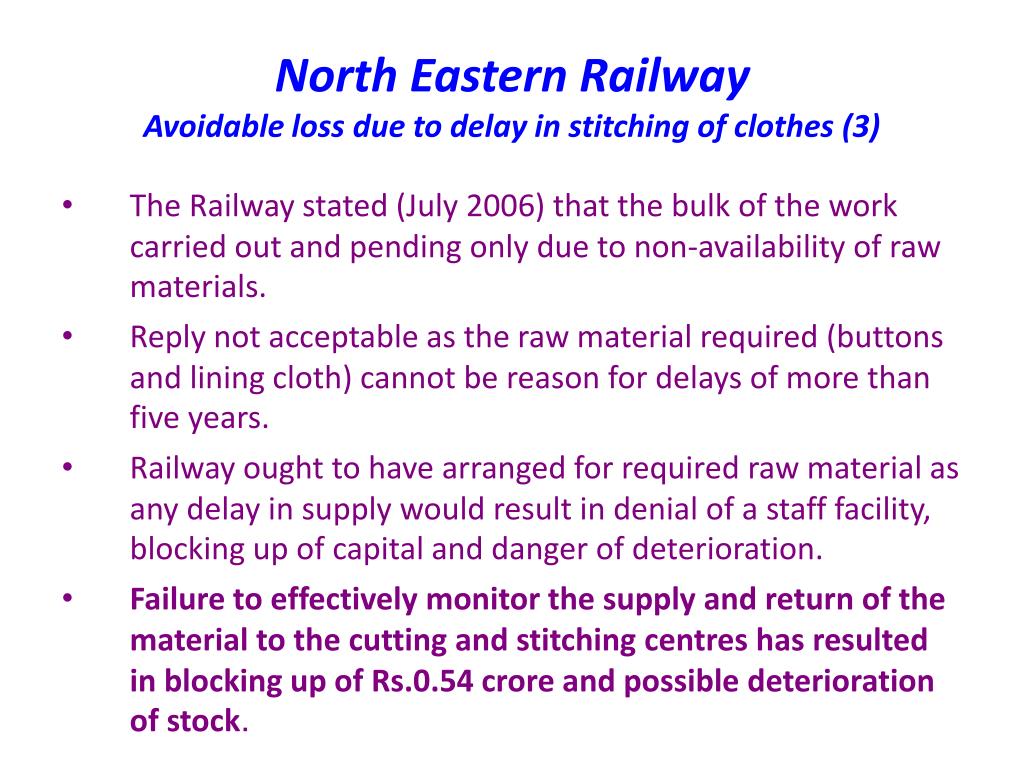 North Eastern Railway
Avoidable loss due to delay in stitching of clothes (3)

• The Railway stated (July 2006) that the bulk of the work carried out and pending only due to non-availability of raw materials.

• Reply not acceptable as the raw material required (buttons and lining cloth) cannot be reason for delays of more than five years.

• Railway ought to have arranged for required raw material as any delay in supply would result in denial of a staff facility, blocking up of capital and danger of deterioration.

• Failure to effectively monitor the supply and return of the material to the cutting and stitching centres has resulted in blocking up of Rs.0.54 crore and possible deterioration of stock.